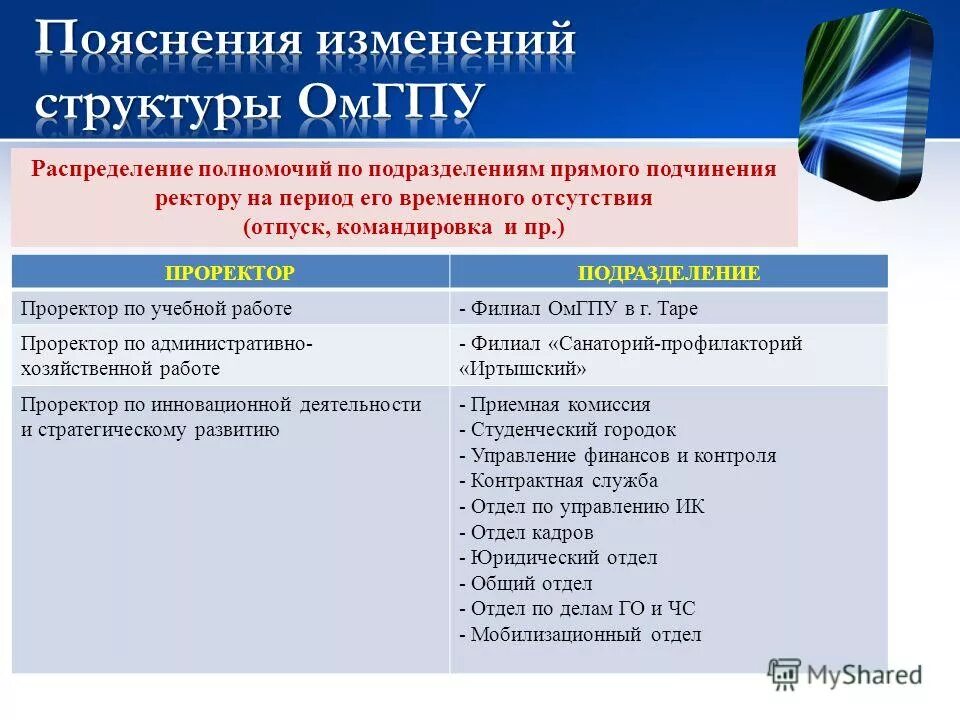 Пояснения изменений структуры ОмГПУ

Распределение полномочий по подразделениям прямого подчинения ректору на период его временного отсутствия (отпуск, командировка и пр.)

| ПРОРЕКТОР | ПОДРАЗДЕЛЕНИЕ |
|---|---|
| Проректор по учебной работе | - Филиал ОмГПУ в г. Таре |
| Проректор по административно-хозяйственной работе | - Филиал «Санаторий-профилакторий «Иртышский» |
| Проректор по инновационной деятельности и стратегическому развитию | - Приемная комиссия<br>- Студенческий городок<br>- Управление финансов и контроля<br>- Контрактная служба<br>- Отдел по управлению ИК<br>- Отдел кадров<br>- Юридический отдел<br>- Общий отдел<br>- Отдел по делам ГО и ЧС<br>- Мобилизационный отдел |

MyShared